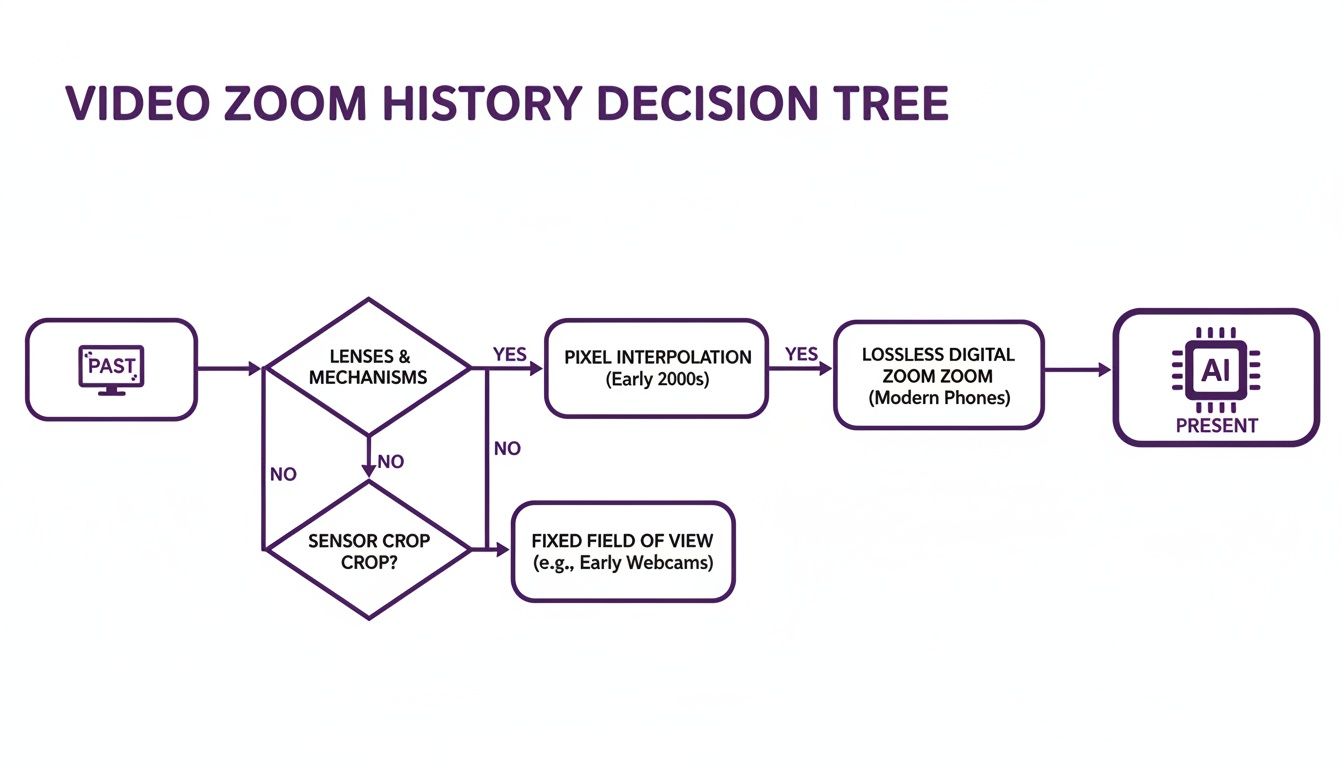 VIDEO ZOOM HISTORY DECISION TREE

PAST

LENSES & MECHANISMS

YES

PIXEL INTERPOLATION (Early 2000s)

YES

LOSSLESS DIGITAL ZOOM ZOOM (Modern Phones)

AI

PRESENT

NO

NO

NO

SENSOR CROP CROP?

FIXED FIELD OF VIEW (e.g., Early Webcams)